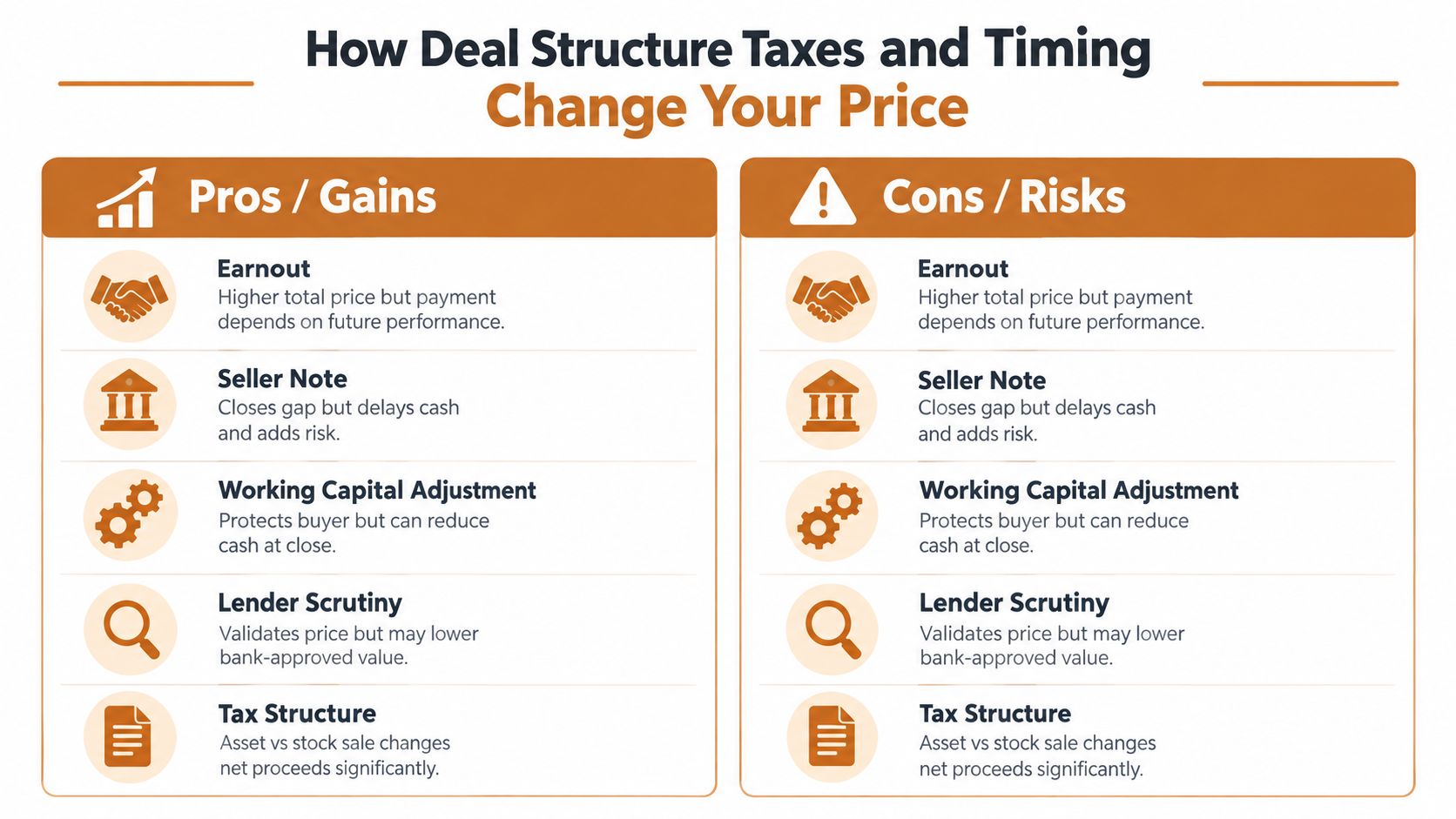 How Deal Structure Taxes and Timing
Change Your Price

Pros / Gains

Earnout
Higher total price but payment depends on future performance.

Seller Note
Closes gap but delays cash and adds risk.

Working Capital Adjustment
Protects buyer but can reduce cash at close.

Lender Scrutiny
Validates price but may lower bank-approved value.

Tax Structure
Asset vs stock sale changes net proceeds significantly.

Cons / Risks

Earnout
Higher total price but payment depends on future performance.

Seller Note
Closes gap but delays cash and adds risk.

Working Capital Adjustment
Protects buyer but can reduce cash at close.

Lender Scrutiny
Validates price but may lower bank-approved value.

Tax Structure
Asset vs stock sale changes net proceeds significantly.